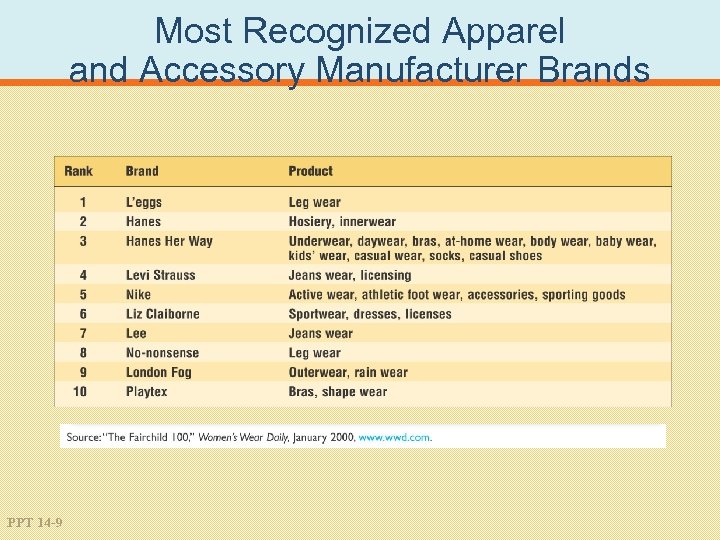 Most Recognized Apparel and Accessory Manufacturer Brands

| Rank | Brand | Product |
|---|---|---|
| 1 | L'eggs | Leg wear |
| 2 | Hanes | Hosiery, innerwear |
| 3 | Hanes Her Way | Underwear, daywear, bras, at-home wear, body wear, baby wear, kids' wear, casual wear, socks, casual shoes |
| 4 | Levi Strauss | Jeans wear, licensing |
| 5 | Nike | Active wear, athletic foot wear, accessories, sporting goods |
| 6 | Liz Claiborne | Sportwear, dresses, licenses |
| 7 | Lee | Jeans wear |
| 8 | No-nonsense | Leg wear |
| 9 | London Fog | Outerwear, rain wear |
| 10 | Playtex | Bras, shape wear |

Source: "The Fairchild 100," Women's Wear Daily, January 2000, www.wwd.com.

PPT 14-9